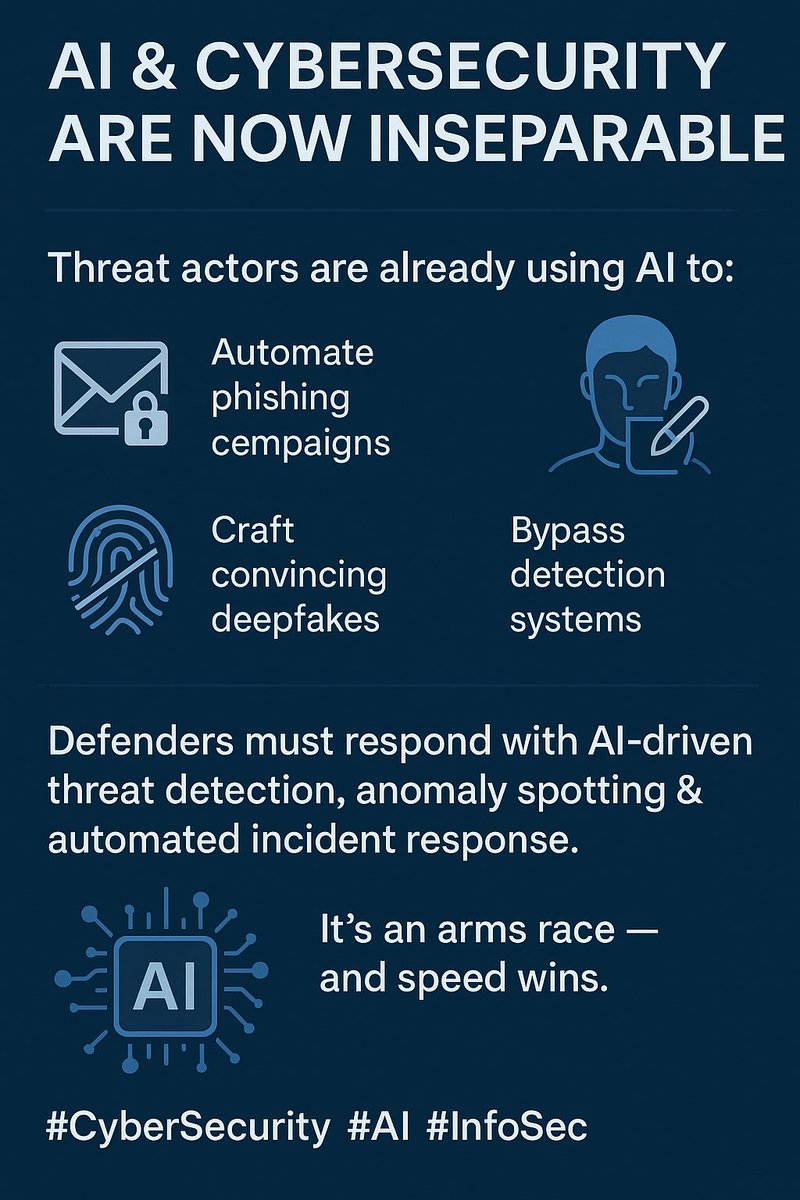 AI & CYBERSECURITY ARE NOW INSEPARABLE

Threat actors are already using AI to:

Automate phishing cempaigns

Craft convincing deepfakes

Bypass detection systems

Defenders must respond with AI-driven threat detection, anomaly spotting & automated incident response.

AI

It's an arms race — and speed wins.

#CyberSecurity #AI #InfoSec